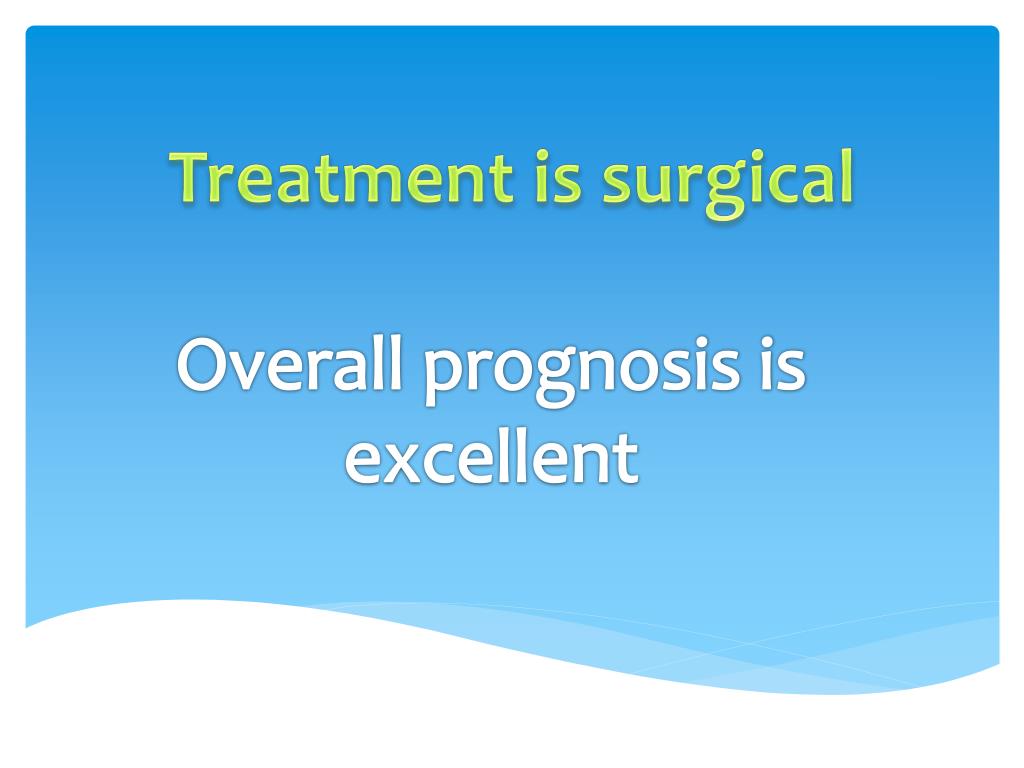 Treatment is surgical

Overall prognosis is excellent